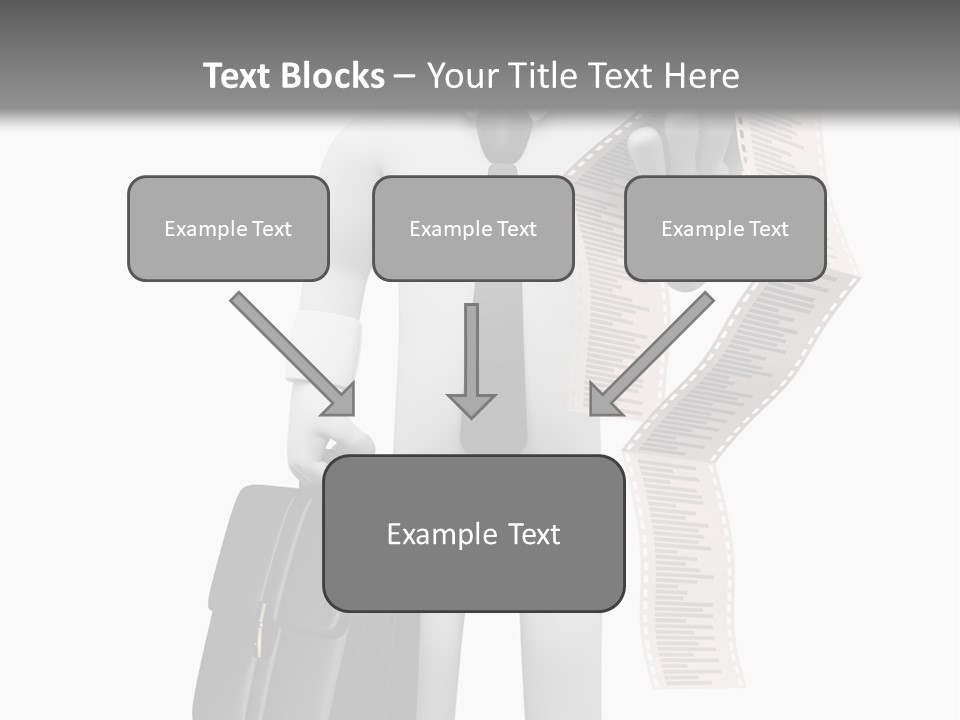 Text Blocks – Your Title Text Here

Example Text

Example Text

Example Text

Example Text